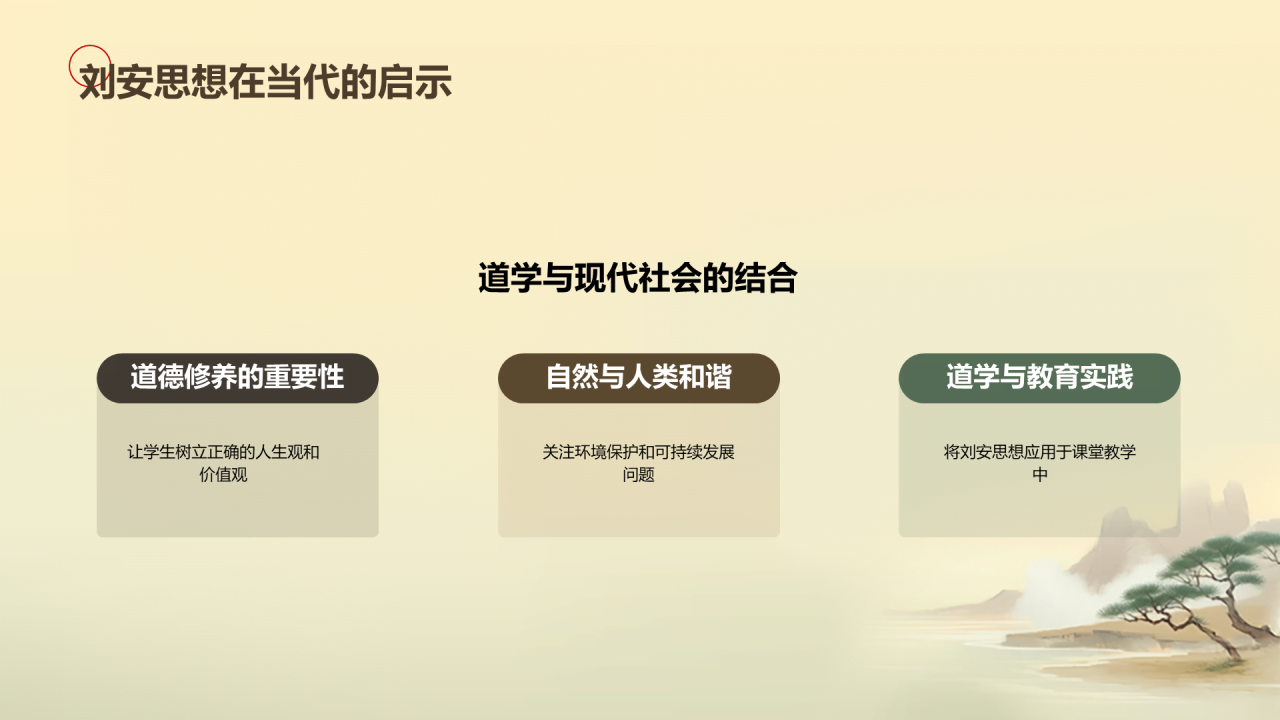 刘安思想在当代的启示

道学与现代社会的结合

道德修养的重要性

让学生树立正确的人生观和价值观

自然与人类和谐

关注环境保护和可持续发展问题

道学与教育实践

将刘安思想应用于课堂教学中